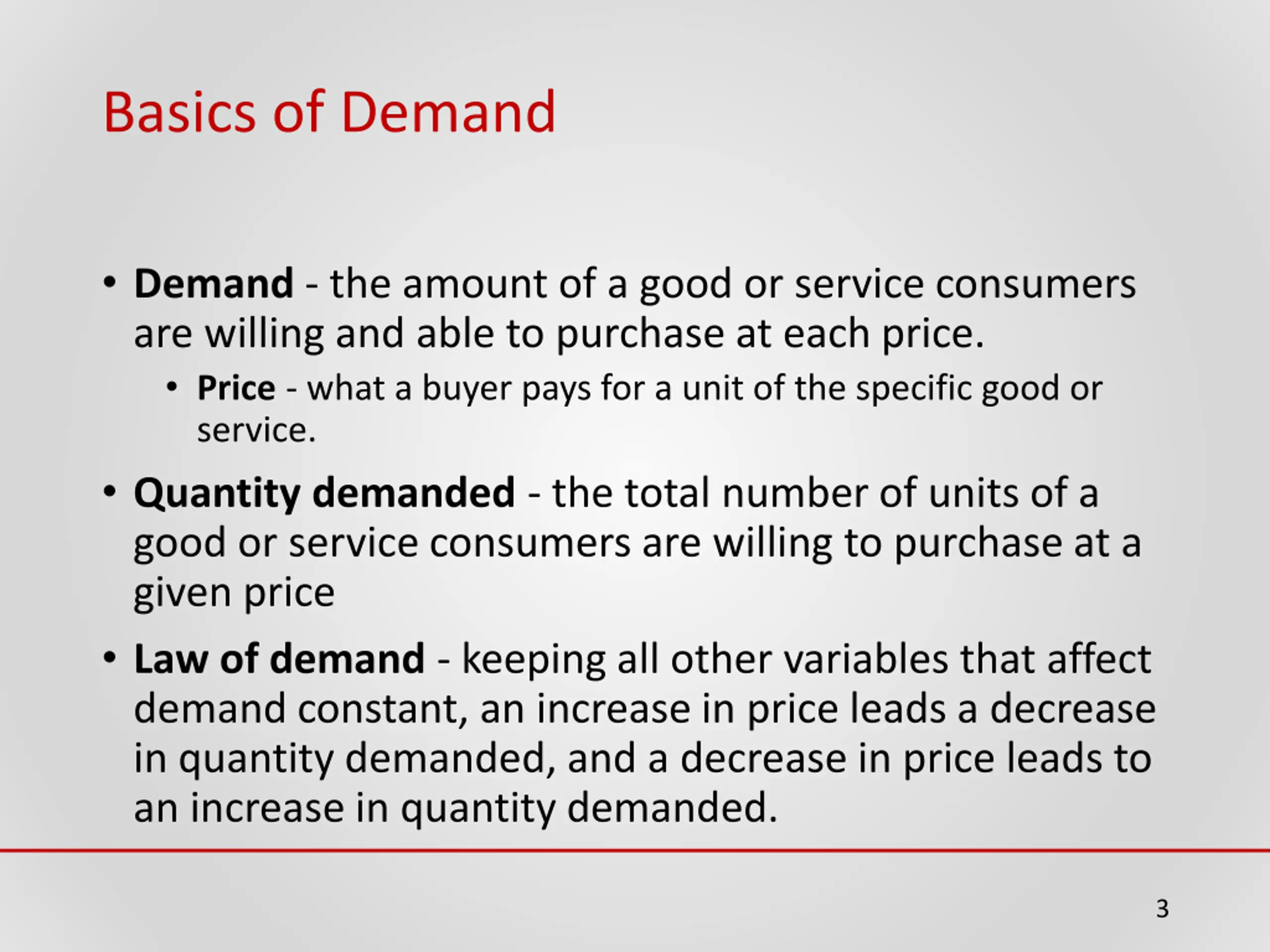 Basics of Demand

• Demand - the amount of a good or service consumers are willing and able to purchase at each price.

• Price - what a buyer pays for a unit of the specific good or service.

• Quantity demanded - the total number of units of a good or service consumers are willing to purchase at a given price

• Law of demand - keeping all other variables that affect demand constant, an increase in price leads a decrease in quantity demanded, and a decrease in price leads to an increase in quantity demanded.

3